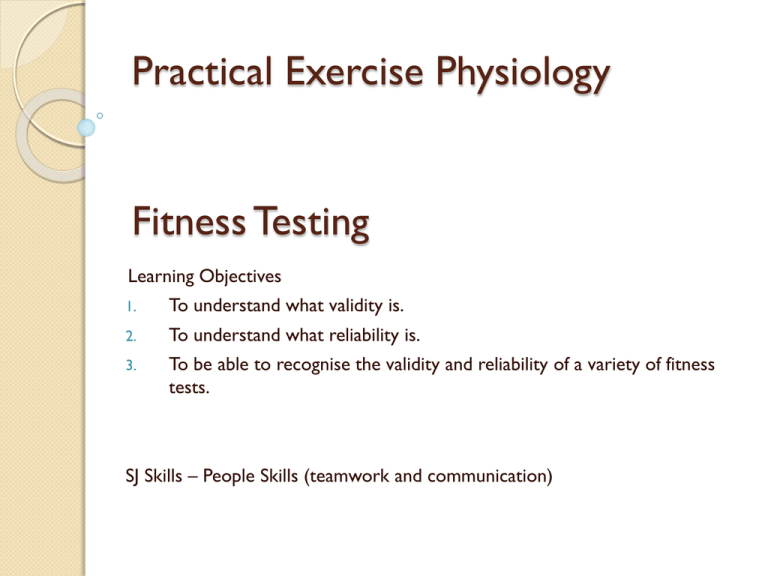 Practical Exercise Physiology

Fitness Testing

Learning Objectives

1. To understand what validity is.
2. To understand what reliability is.
3. To be able to recognise the validity and reliability of a variety of fitness tests.

SJ Skills – People Skills (teamwork and communication)